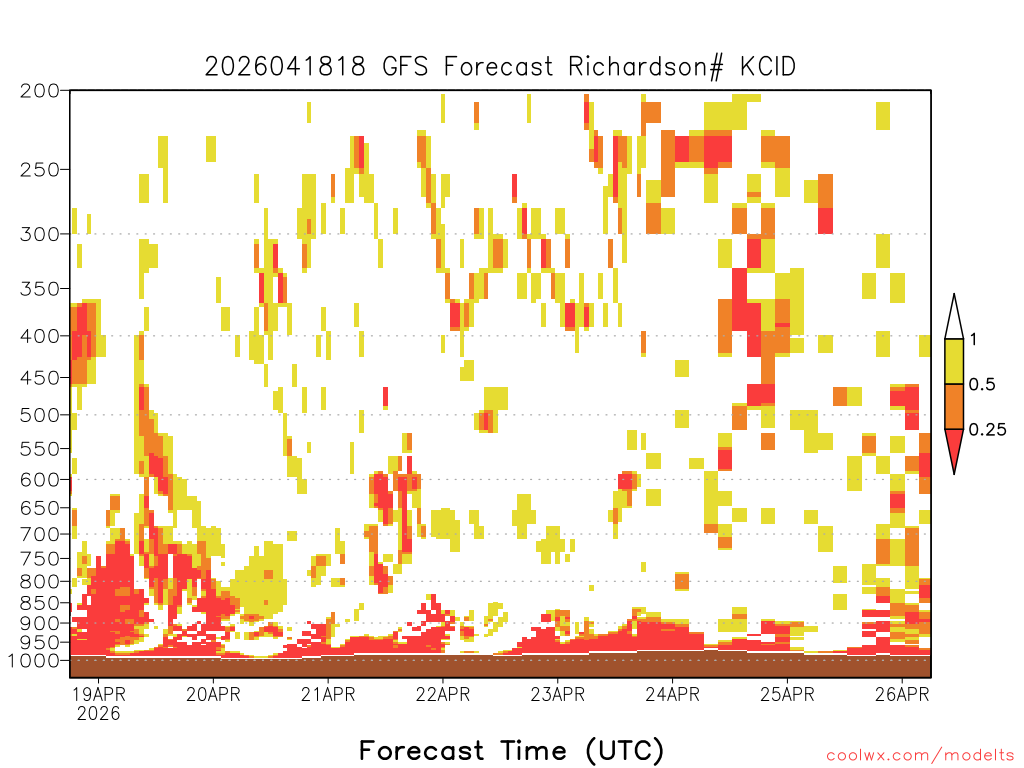 2026041818 GFS Forecast Richardson# KCID

200
250
300
350
400
450
500
550
600
650
700
750
800
850
900
950
1000

1
0.5
0.25

19APR 2026
20APR
21APR
22APR
23APR
24APR
25APR
26APR

Forecast Time (UTC)

coolwx.com/modelts